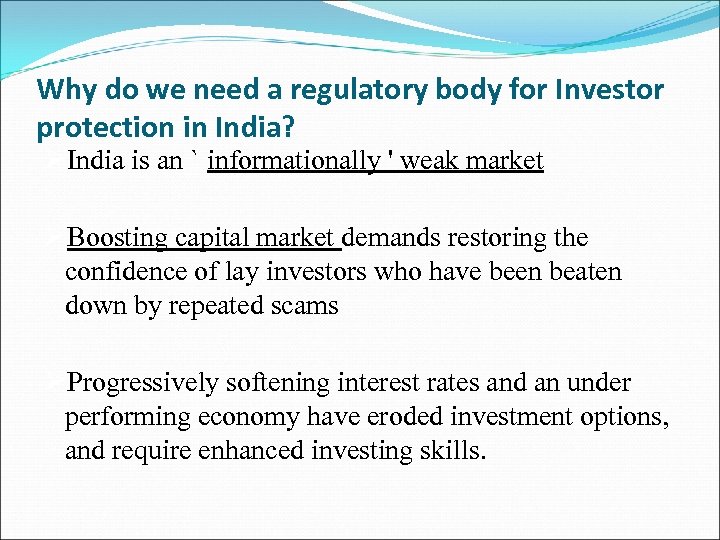 Why do we need a regulatory body for Investor protection in India?

India is an ` informationally ' weak market

Boosting capital market demands restoring the confidence of lay investors who have been beaten down by repeated scams

Progressively softening interest rates and an under performing economy have eroded investment options, and require enhanced investing skills.